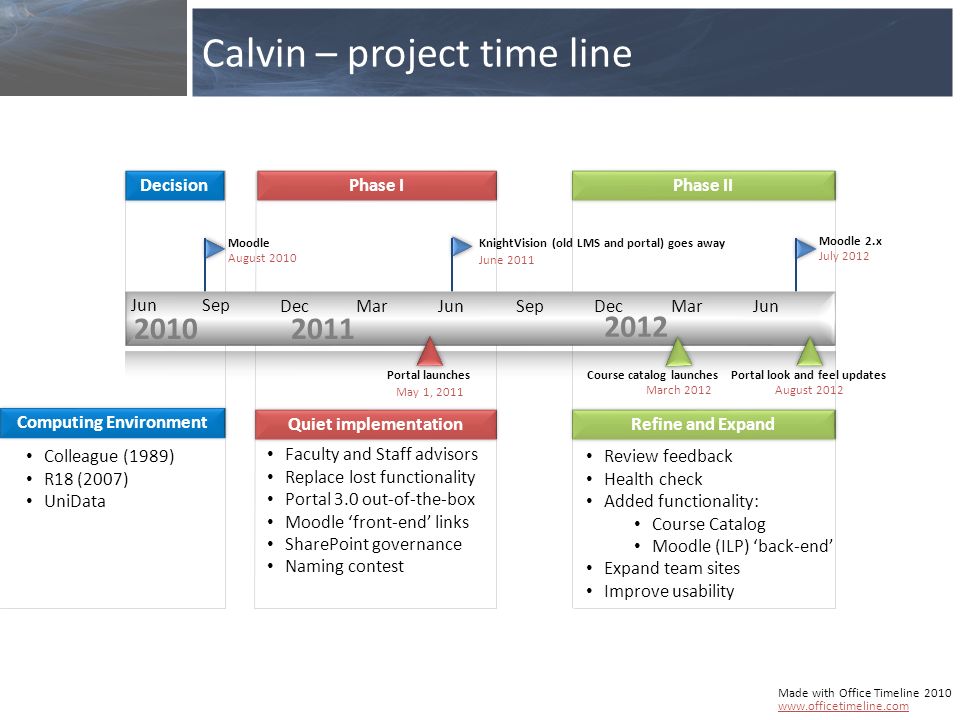 Calvin – project time line

Decision

Phase I

Phase II

Moodle
August 2010

KnightVision (old LMS and portal) goes away
June 2011

Moodle 2.x
July 2012

Jun Sep Dec Mar Jun Sep Dec Mar Jun
2010 2011 2012

Portal launches
May 1, 2011

Course catalog launches
March 2012

Portal look and feel updates
August 2012

Computing Environment
• Colleague (1989)
• R18 (2007)
• UniData

Quiet implementation
• Faculty and Staff advisors
• Replace lost functionality
• Portal 3.0 out-of-the-box
• Moodle 'front-end' links
• SharePoint governance
• Naming contest

Refine and Expand
• Review feedback
• Health check
• Added functionality:
• Course Catalog
• Moodle (ILP) 'back-end'
• Expand team sites
• Improve usability

Made with Office Timeline 2010
www.officetimeline.com